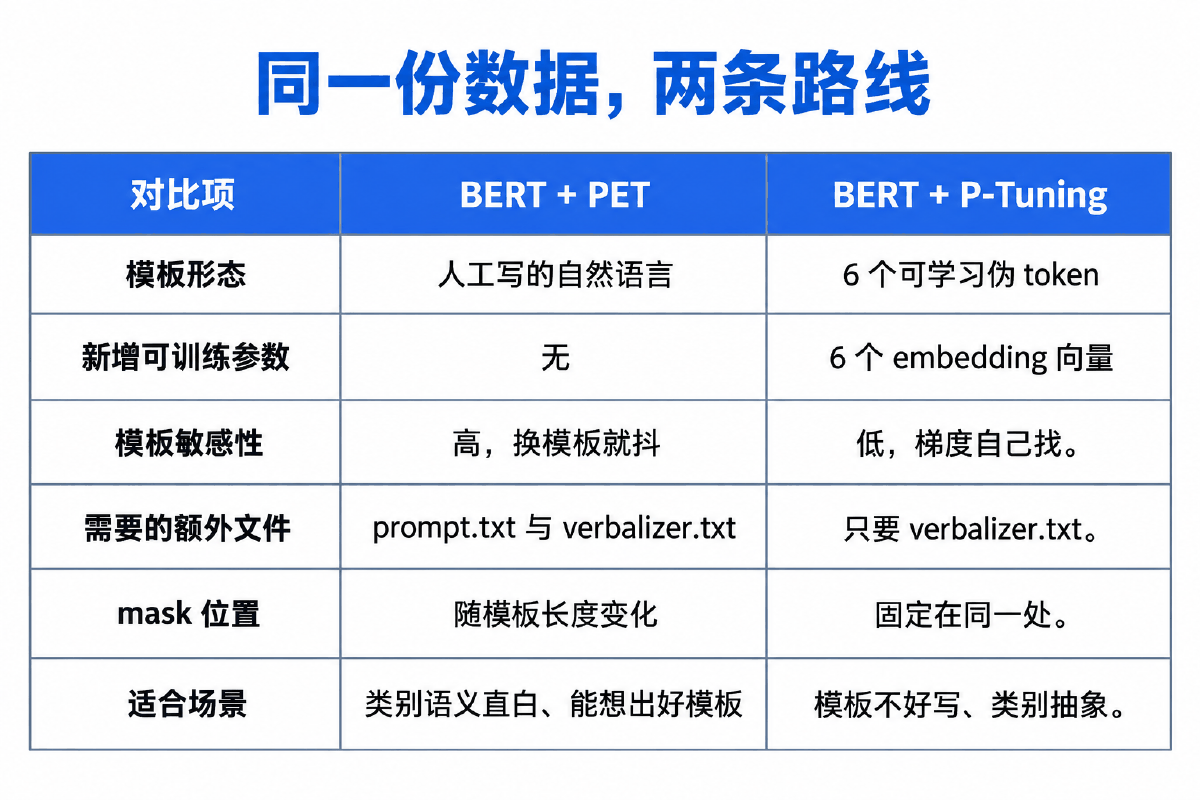 同一份数据，两条路线

| 对比项 | BERT + PET | BERT + P-Tuning |
|---|---|---|
| 模板形态 | 人工写的自然语言 | 6 个可学习伪 token |
| 新增可训练参数 | 无 | 6 个 embedding 向量 |
| 模板敏感性 | 高，换模板就抖 | 低，梯度自己找。 |
| 需要的额外文件 | prompt.txt 与 verbalizer.txt | 只要 verbalizer.txt。 |
| mask 位置 | 随模板长度变化 | 固定在同一处。 |
| 适合场景 | 类别语义直白、能想出好模板 | 模板不好写、类别抽象。 |